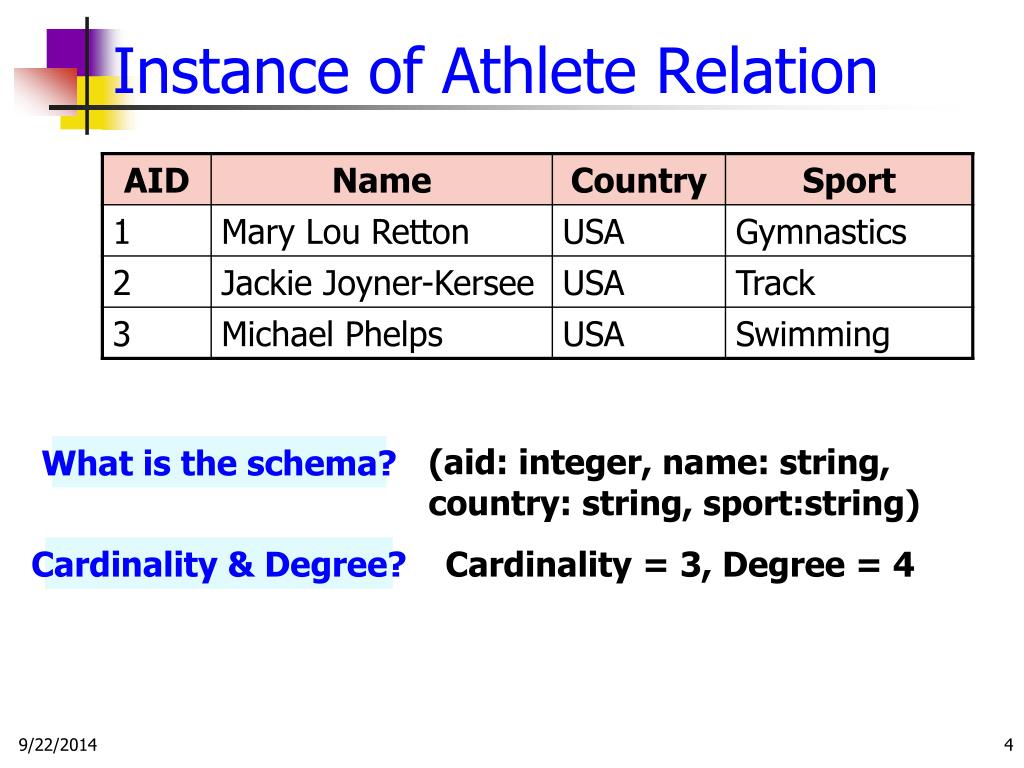 Instance of Athlete Relation

| AID | Name | Country | Sport |
|---|---|---|---|
| 1 | Mary Lou Retton | USA | Gymnastics |
| 2 | Jackie Joyner-Kersee | USA | Track |
| 3 | Michael Phelps | USA | Swimming |

What is the schema?

(aid: integer, name: string, country: string, sport:string)

Cardinality & Degree?

Cardinality = 3, Degree = 4

9/22/2014

4